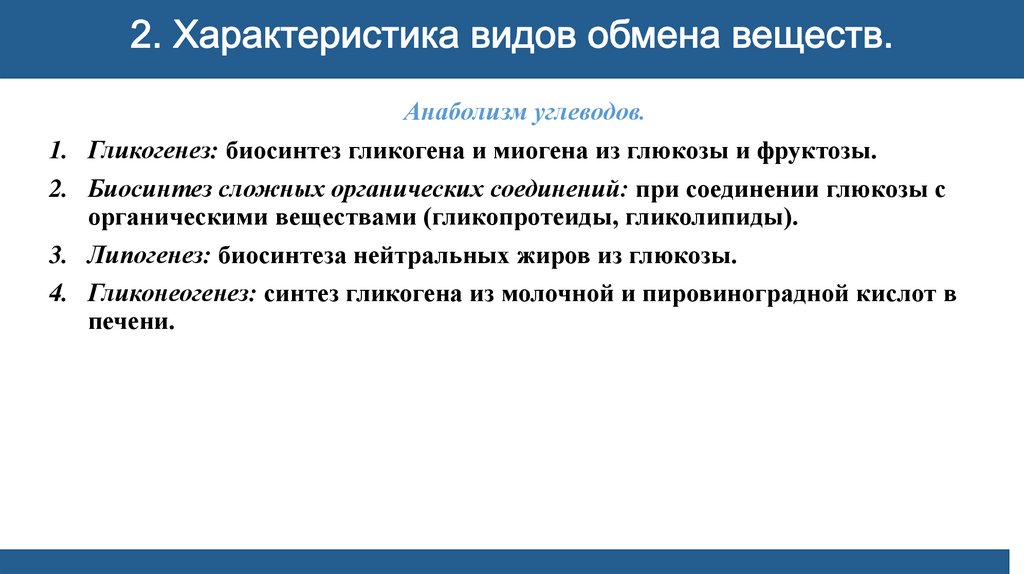 2. Характеристика видов обмена веществ.

Анаболизм углеводов.

1. Гликогенез: биосинтез гликогена и миогена из глюкозы и фруктозы.

2. Биосинтез сложных органических соединений: при соединении глюкозы с органическими веществами (гликопротеиды, гликолипиды).

3. Липогенез: биосинтеза нейтральных жиров из глюкозы.

4. Гликонеогенез: синтез гликогена из молочной и пировиноградной кислот в печени.